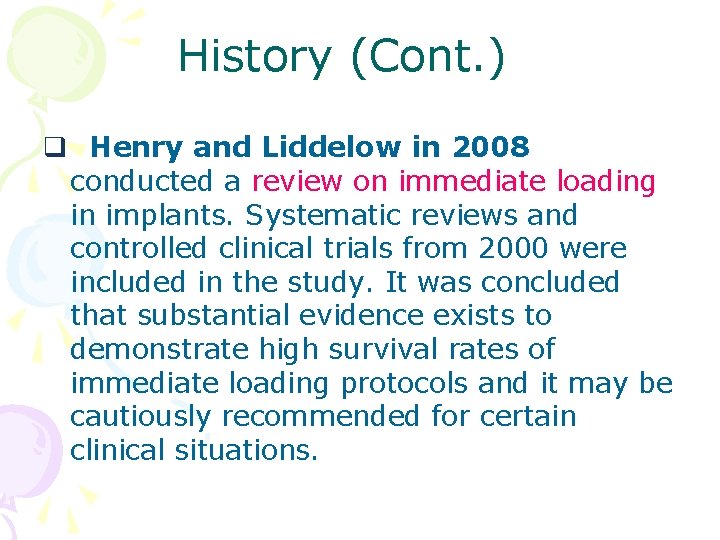 History (Cont.)

❑ Henry and Liddelow in 2008 conducted a review on immediate loading in implants. Systematic reviews and controlled clinical trials from 2000 were included in the study. It was concluded that substantial evidence exists to demonstrate high survival rates of immediate loading protocols and it may be cautiously recommended for certain clinical situations.